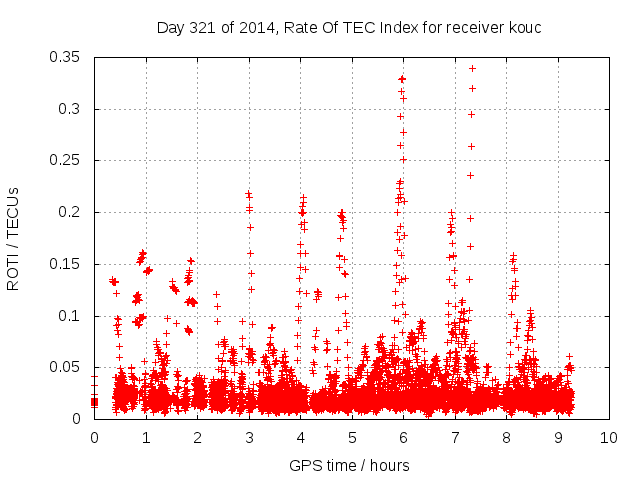 Day 321 of 2014, Rate Of TEC Index for receiver kouc

ROTI / TECUs

0.35
0.3
0.25
0.2
0.15
0.1
0.05
0

0 1 2 3 4 5 6 7 8 9 10

GPS time / hours